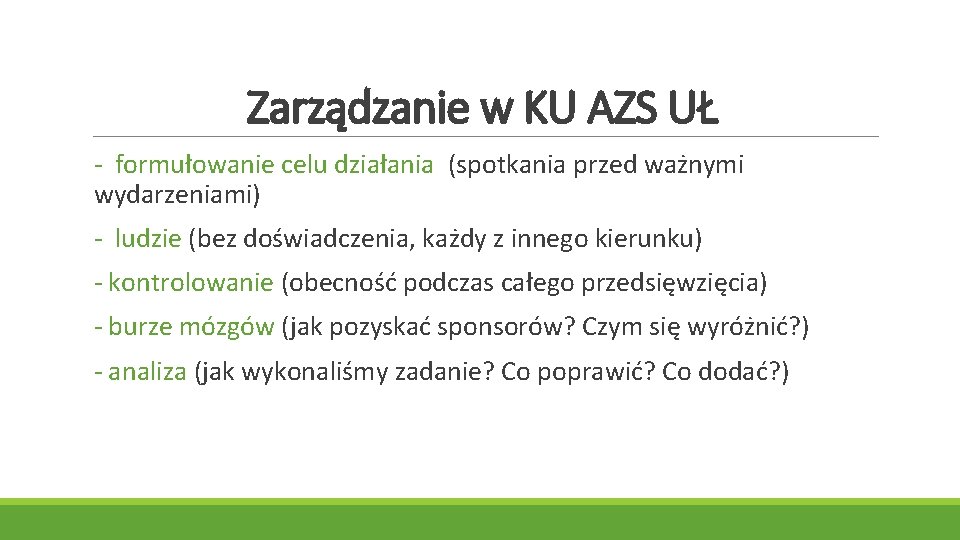 Zarządzanie w KU AZS UŁ

- formułowanie celu działania (spotkania przed ważnymi wydarzeniami)

- ludzie (bez doświadczenia, każdy z innego kierunku)

- kontrolowanie (obecność podczas całego przedsięwzięcia)

- burze mózgów (jak pozyskać sponsorów? Czym się wyróżnić?)

- analiza (jak wykonaliśmy zadanie? Co poprawić? Co dodać?)